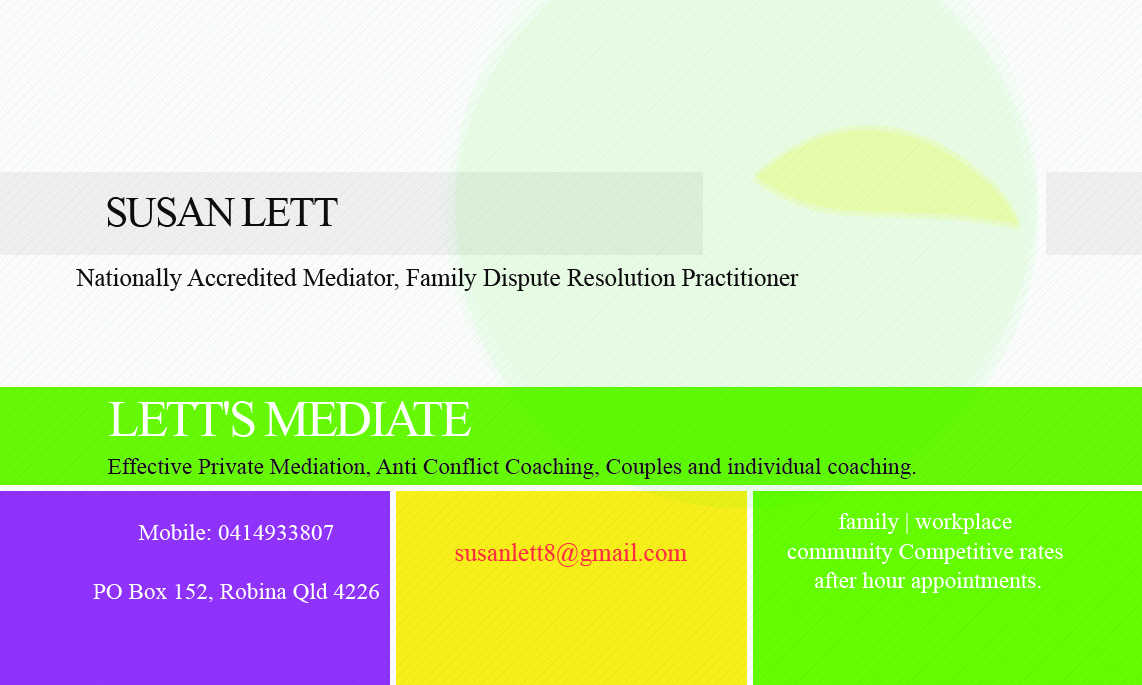 SUSAN LETT

Nationally Accredited Mediator, Family Dispute Resolution Practitioner

LETT'S MEDIATE

Effective Private Mediation, Anti Conflict Coaching, Couples and individual coaching.

Mobile: 0414933807

PO Box 152, Robina Qld 4226

susanlett8@gmail.com

family | workplace community Competitive rates after hour appointments.